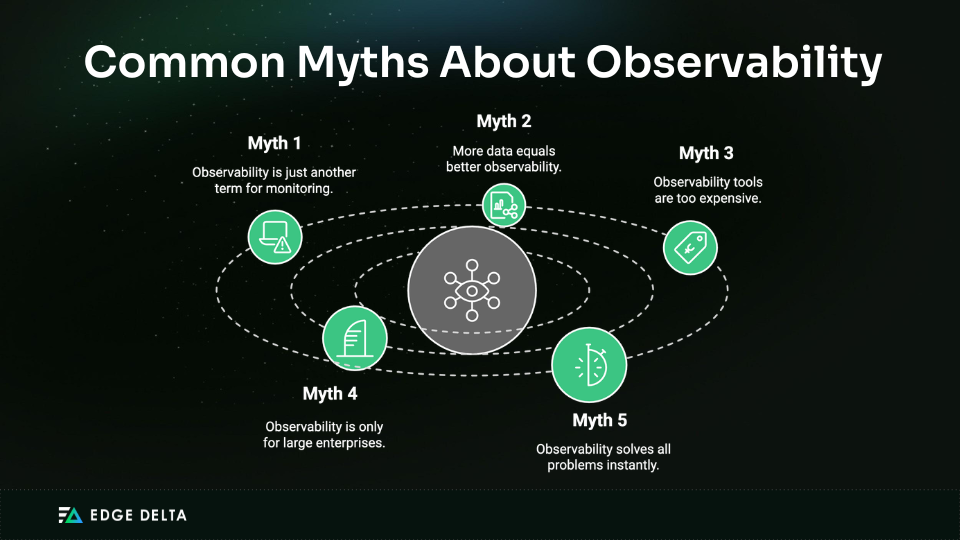 Common Myths About Observability

Myth 1

Observability is just another term for monitoring.

Myth 2

More data equals better observability.

Myth 3

Observability tools are too expensive.

Myth 4

Observability is only for large enterprises.

Myth 5

Observability solves all problems instantly.

EDGE DELTA